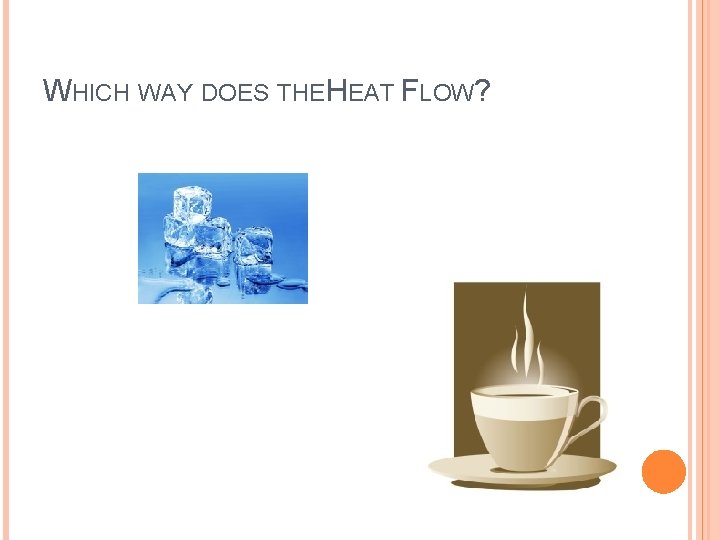 WHICH WAY DOES THEHEAT FLOW?